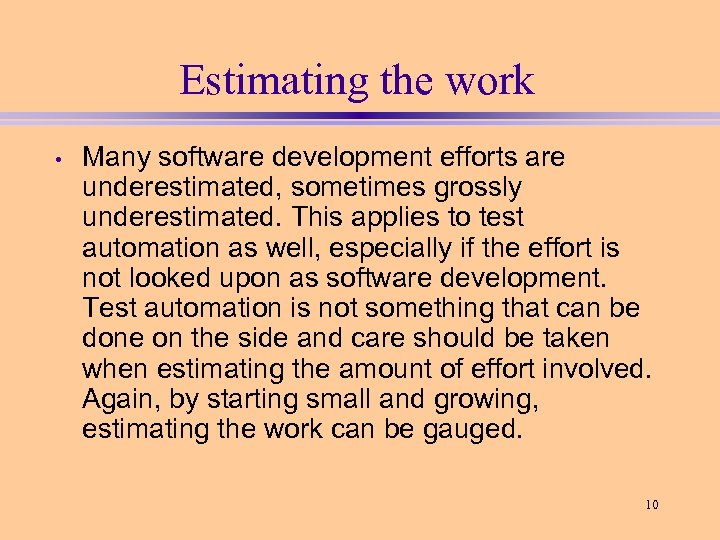 Estimating the work

• Many software development efforts are underestimated, sometimes grossly underestimated. This applies to test automation as well, especially if the effort is not looked upon as software development. Test automation is not something that can be done on the side and care should be taken when estimating the amount of effort involved. Again, by starting small and growing, estimating the work can be gauged.

10